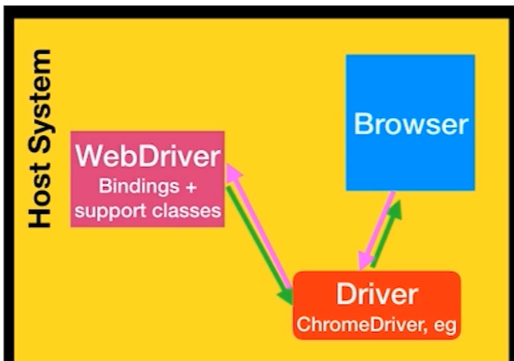 Host System

WebDriver
Bindings + support classes

Browser

Driver
ChromeDriver, eg